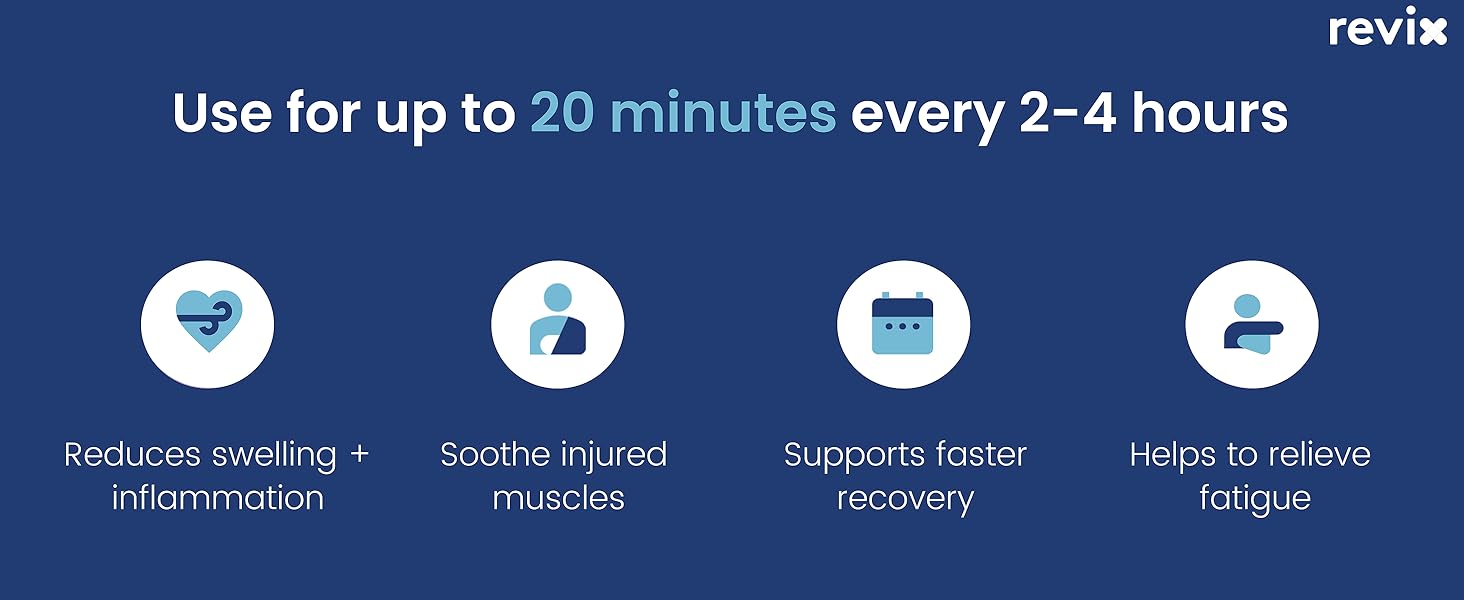 revix

Use for up to 20 minutes every 2-4 hours

Reduces swelling + inflammation

Soothe injured muscles

Supports faster recovery

Helps to relieve fatigue